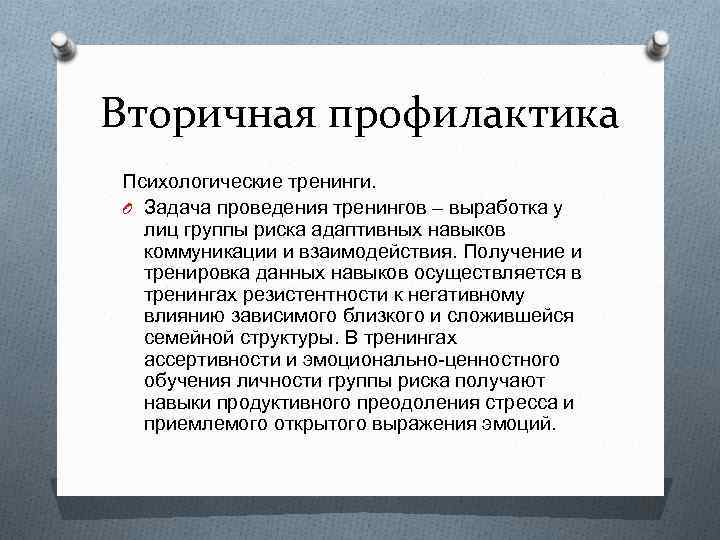 Вторичная профилактика

Психологические тренинги.

Задача проведения тренингов – выработка у лиц группы риска адаптивных навыков коммуникации и взаимодействия. Получение и тренировка данных навыков осуществляется в тренингах резистентности к негативному влиянию зависимого близкого и сложившейся семейной структуры. В тренингах ассертивности и эмоционально-ценностного обучения личности группы риска получают навыки продуктивного преодоления стресса и приемлемого открытого выражения эмоций.